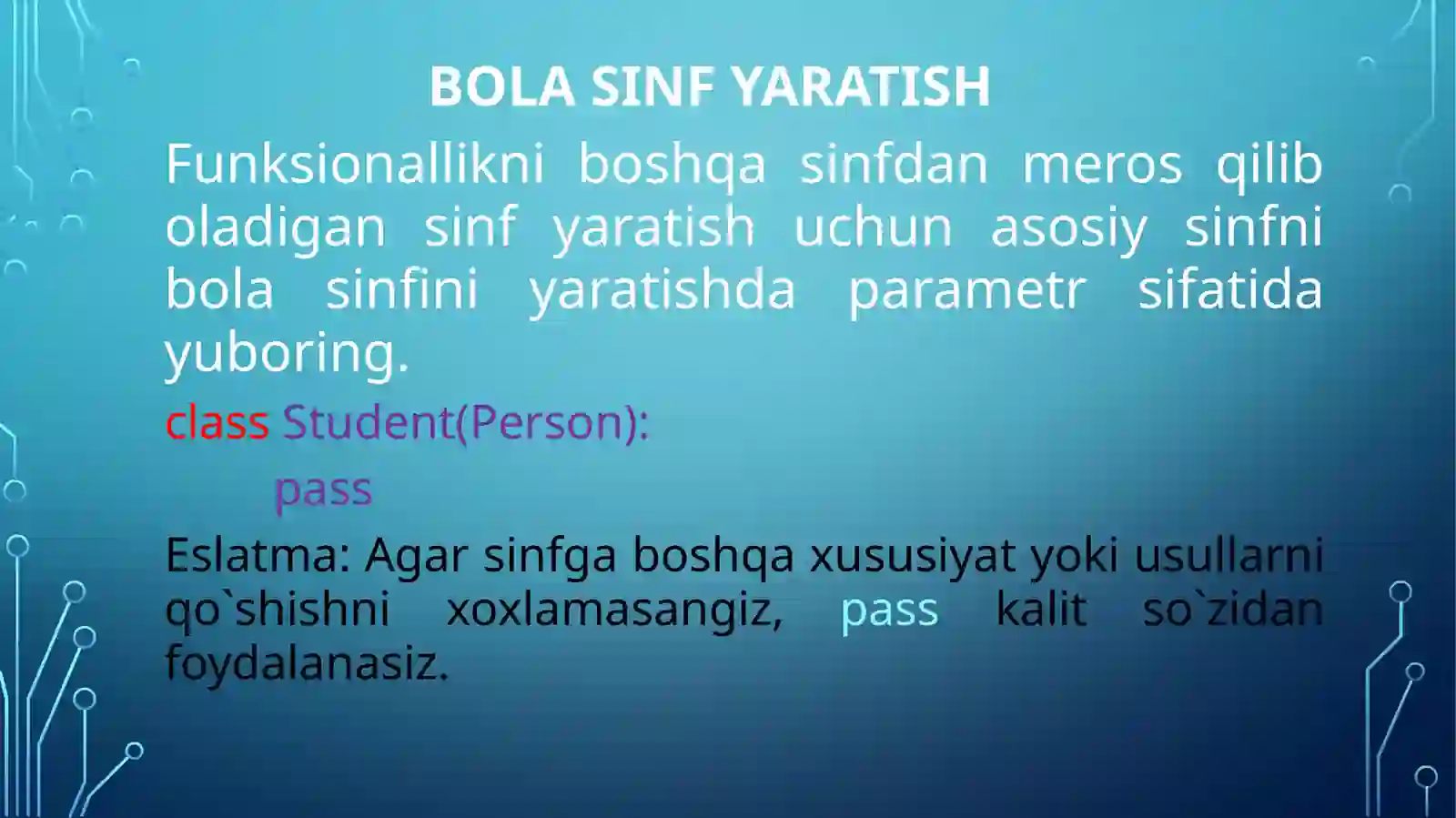 BOLA SINF YARATISH

Funksionallikni boshqa sinfdan meros qilib oladigan sinf yaratish uchun asosiy sinfni bola sinfini yaratishda parametr sifatida yuboring.

class Student(Person):

pass

Eslatma: Agar sinfga boshqa xususiyat yoki usullarni qo`shishni xoxlamasangiz, pass kalit so`zidan foydalanasiz.